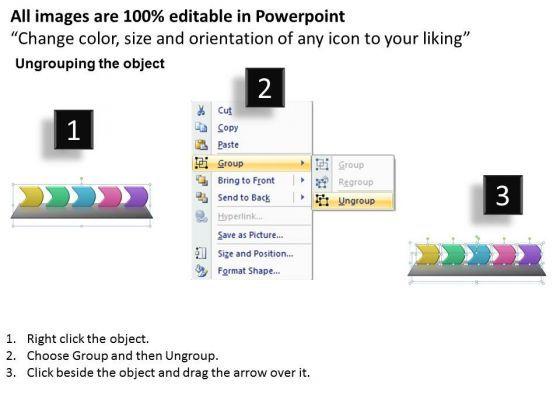 All images are 100% editable in Powerpoint
“Change color, size and orientation of any icon to your liking”

Ungrouping the object

1

2

Cut
Copy
Paste
Group
Bring to Front
Send to Back
Hyperlink...
Save as Picture...
Size and Position...
Format Shape...

Group
Regroup
Ungroup

3

1. Right click the object.
2. Choose Group and then Ungroup.
3. Click beside the object and drag the arrow over it.